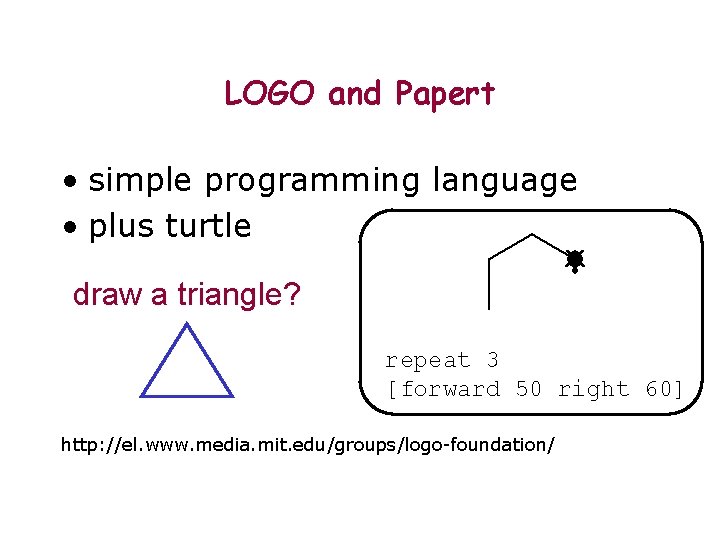 LOGO and Papert

• simple programming language
• plus turtle

draw a triangle?

repeat 3
[forward 50 right 60]

http://el.www.media.mit.edu/groups/logo-foundation/